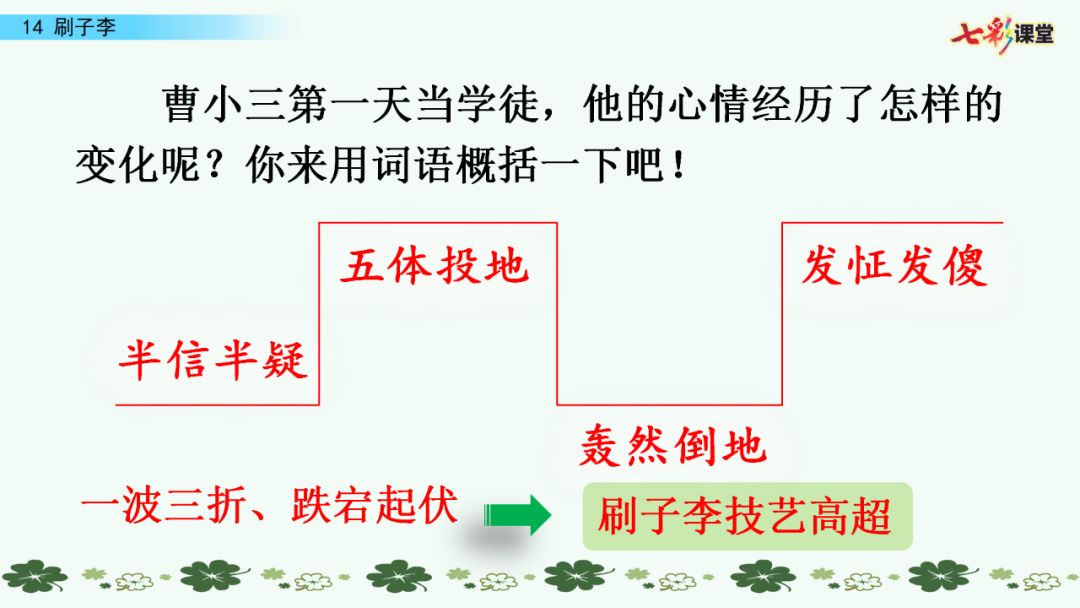 14 刷子李

七彩课堂

曹小三第一天当学徒，他的心情经历了怎样的变化呢？你来用词语概括一下吧！

半信半疑

五体投地

轰然倒地

发怔发傻

一波三折、跌宕起伏

刷子李技艺高超